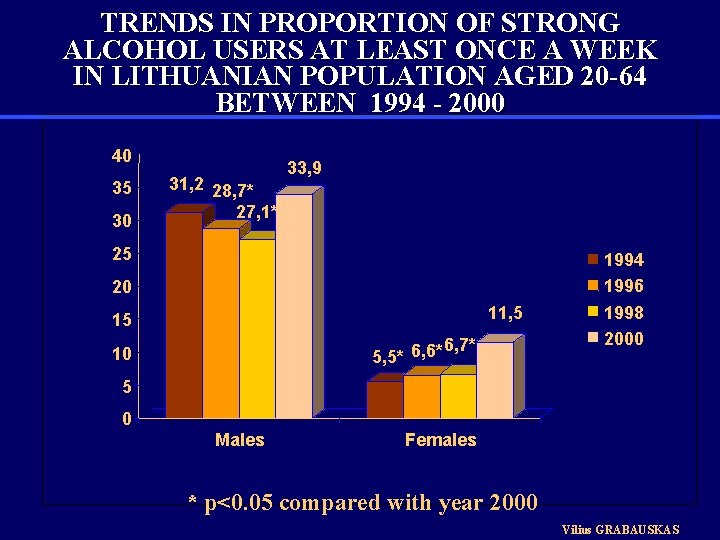 TRENDS IN PROPORTION OF STRONG ALCOHOL USERS AT LEAST ONCE A WEEK IN LITHUANIAN POPULATION AGED 20-64 BETWEEN 1994 - 2000

40
35
30
25
20
15
10
5
0

31,2
28,7*
27,1*
33,9

5,5*
6,6*
6,7*
11,5

Males
Females

1994
1996
1998
2000

* p<0.05 compared with year 2000

Vilius GRABAUSKAS